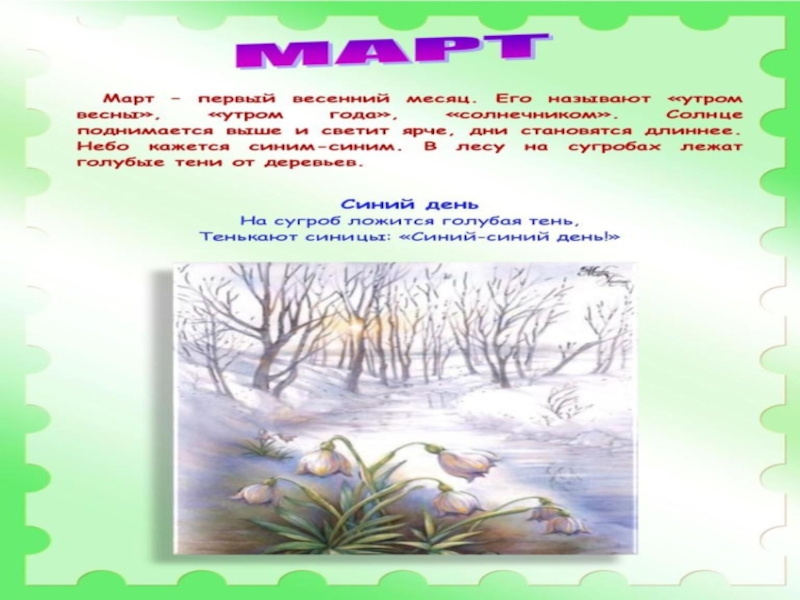 МАРТ

Март – первый весенний месяц. Его называют «утром весны», «утром года», «солнечником». Солнце поднимается выше и светит ярче, дни становятся длиннее. Небо кажется синим-синим. В лесу на сугробах лежат голубые тени от деревьев.

Синий день
На сугроб ложится голубая тень,
Тенькают синицы: «Синий-синий день!»